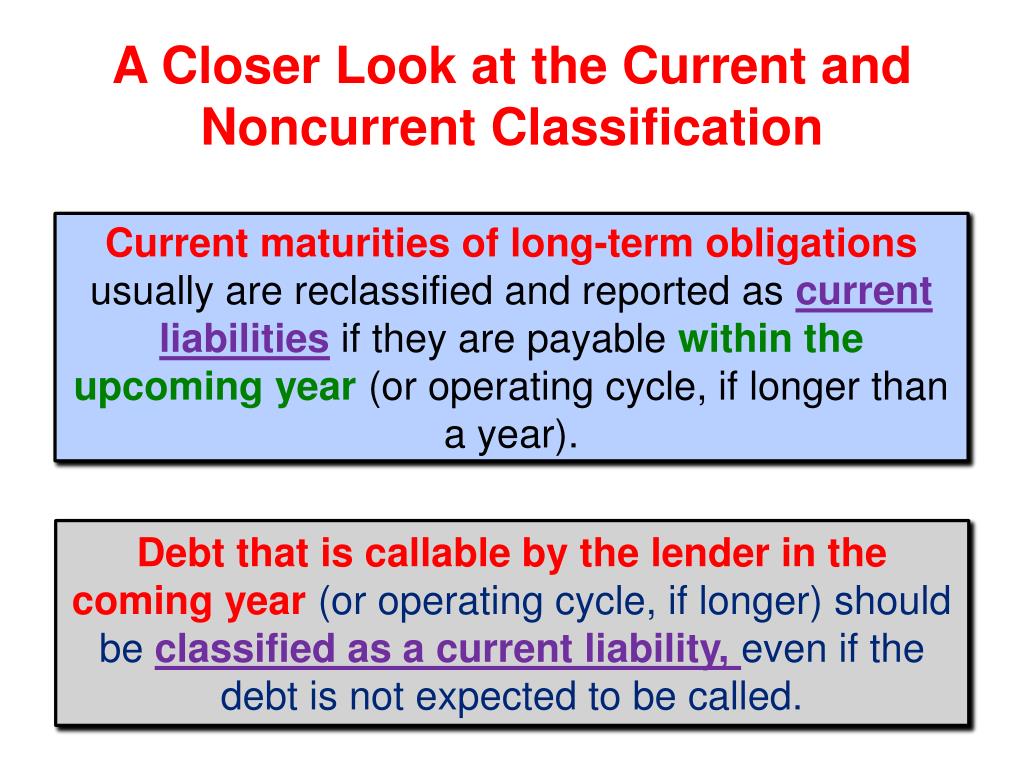 A Closer Look at the Current and Noncurrent Classification

Current maturities of long-term obligations usually are reclassified and reported as current liabilities if they are payable within the upcoming year (or operating cycle, if longer than a year).

Debt that is callable by the lender in the coming year (or operating cycle, if longer) should be classified as a current liability, even if the debt is not expected to be called.